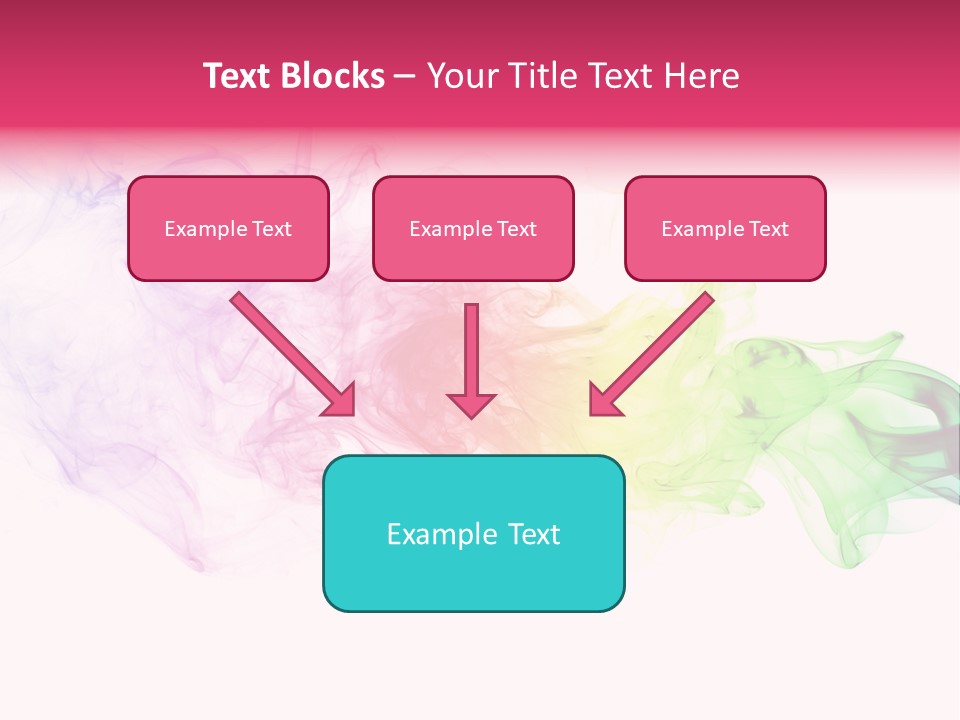 Text Blocks – Your Title Text Here

Example Text

Example Text

Example Text

Example Text